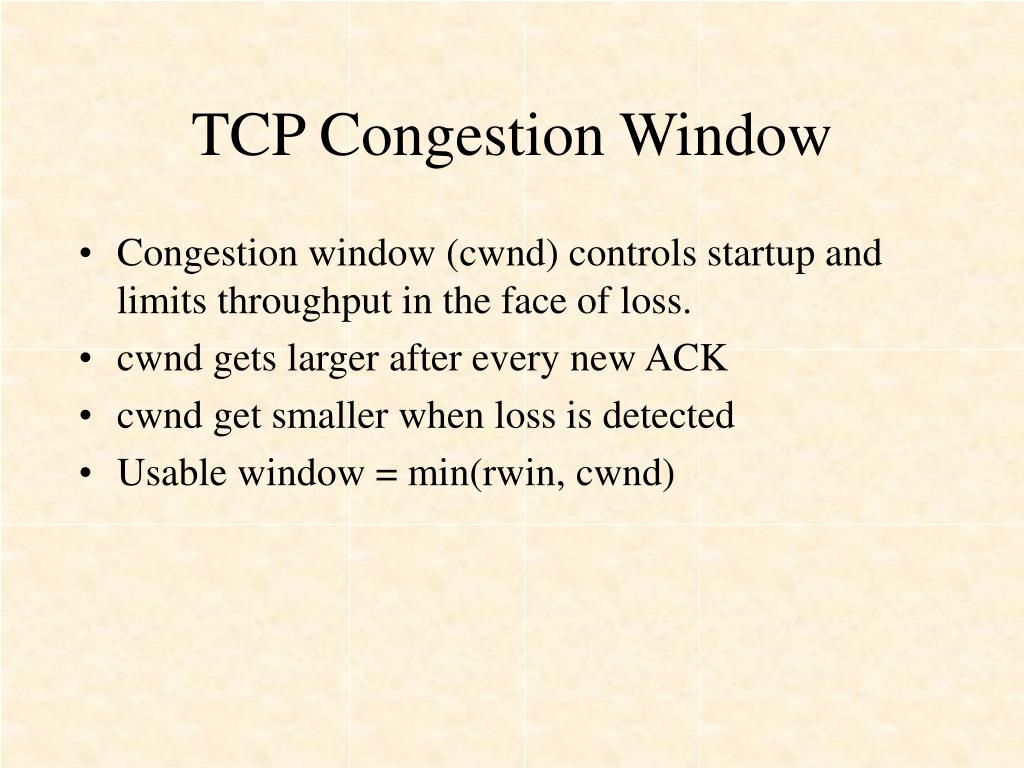 TCP Congestion Window

• Congestion window (cwnd) controls startup and limits throughput in the face of loss.
• cwnd gets larger after every new ACK
• cwnd get smaller when loss is detected
• Usable window = min(rwin, cwnd)